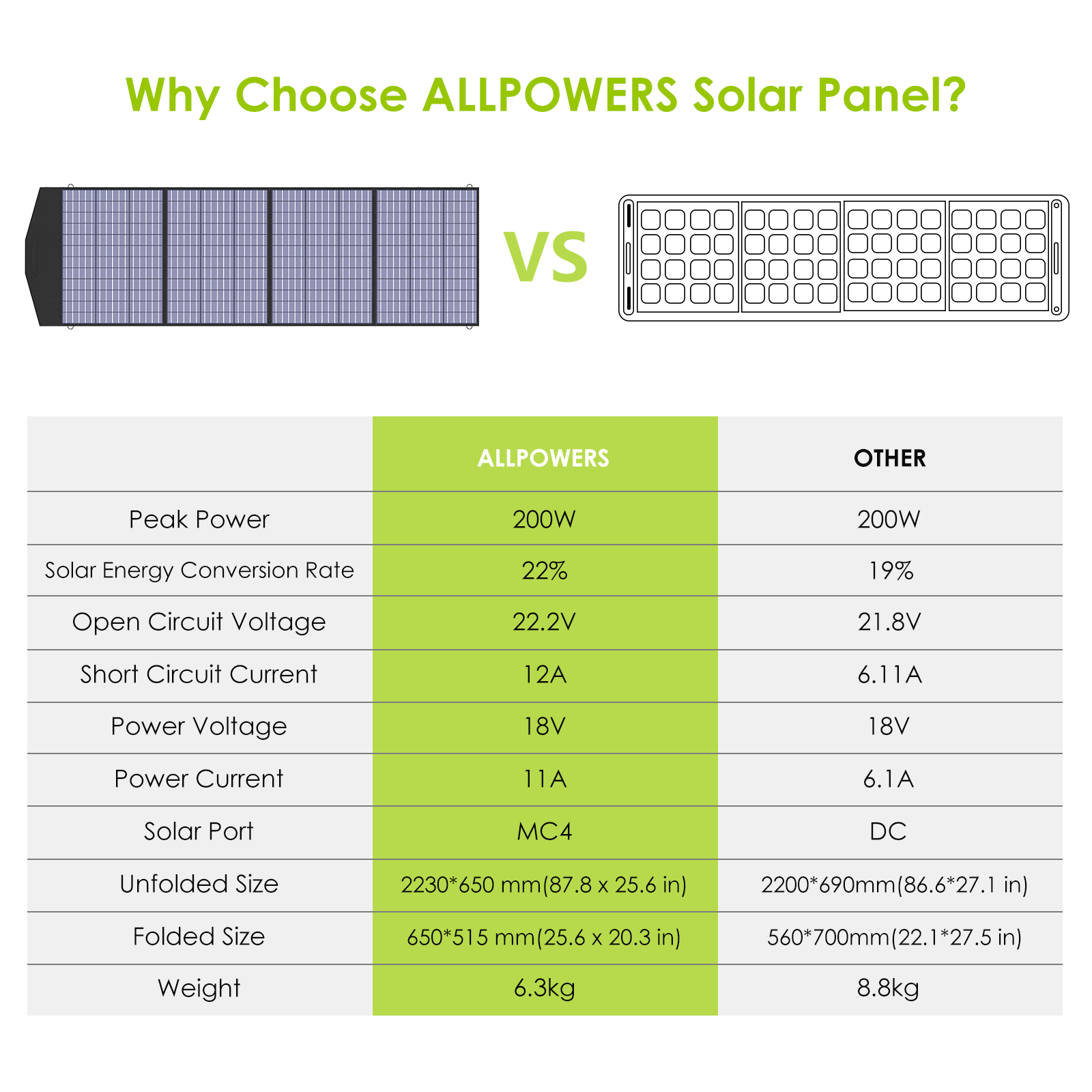 Why Choose ALLPOWERS Solar Panel?

VS

| | ALLPOWERS | OTHER |
|---|---|---|
| Peak Power | 200W | 200W |
| Solar Energy Conversion Rate | 22% | 19% |
| Open Circuit Voltage | 22.2V | 21.8V |
| Short Circuit Current | 12A | 6.11A |
| Power Voltage | 18V | 18V |
| Power Current | 11A | 6.1A |
| Solar Port | MC4 | DC |
| Unfolded Size | 2230*650 mm(87.8 x 25.6 in) | 2200*690mm(86.6*27.1 in) |
| Folded Size | 650*515 mm(25.6 x 20.3 in) | 560*700mm(22.1*27.5 in) |
| Weight | 6.3kg | 8.8kg |